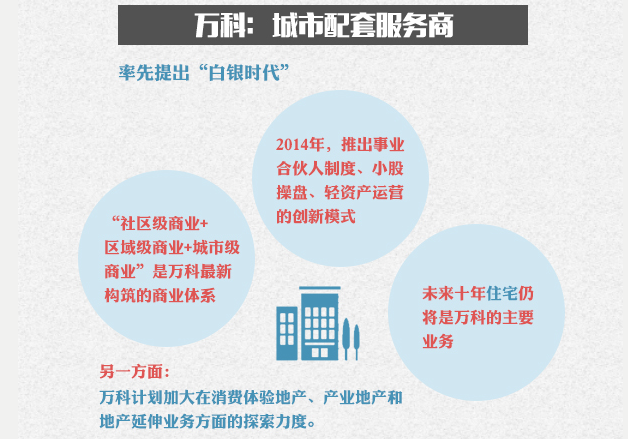 万科：城市配套服务商

率先提出“白银时代”

2014年，推出事业合伙人制度、小股操盘、轻资产运营的创新模式

“社区级商业+区域级商业+城市级商业”是万科最新构筑的商业体系

未来十年住宅仍将是万科的主要业务

另一方面：
万科计划加大在消费体验地产、产业地产和地产延伸业务方面的探索力度。